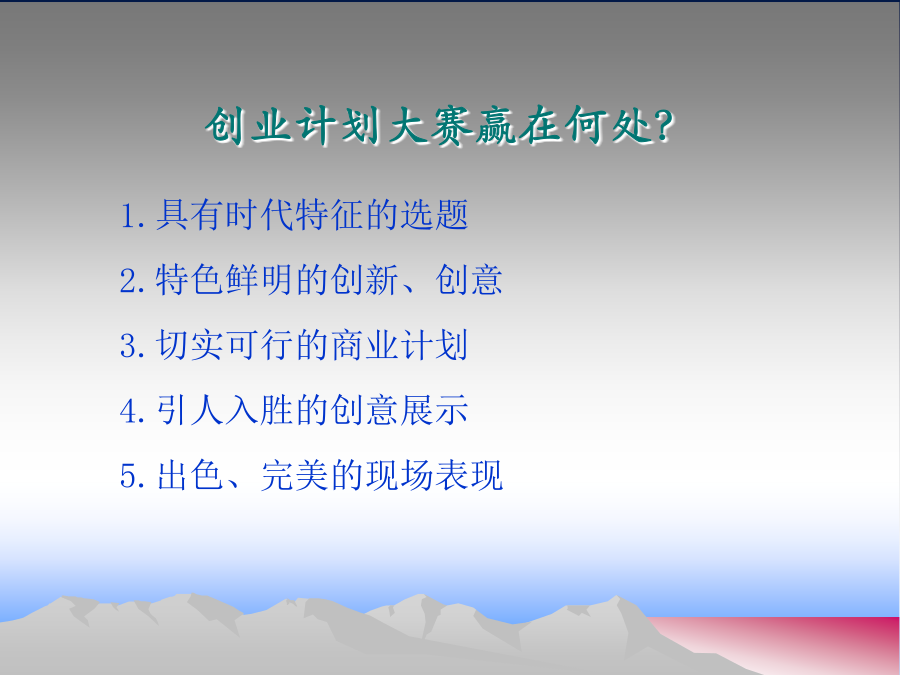 创业计划大赛赢在何处?

1. 具有时代特征的选题

2. 特色鲜明的创新、创意

3. 切实可行的商业计划

4. 引人入胜的创意展示

5. 出色、完美的现场表现